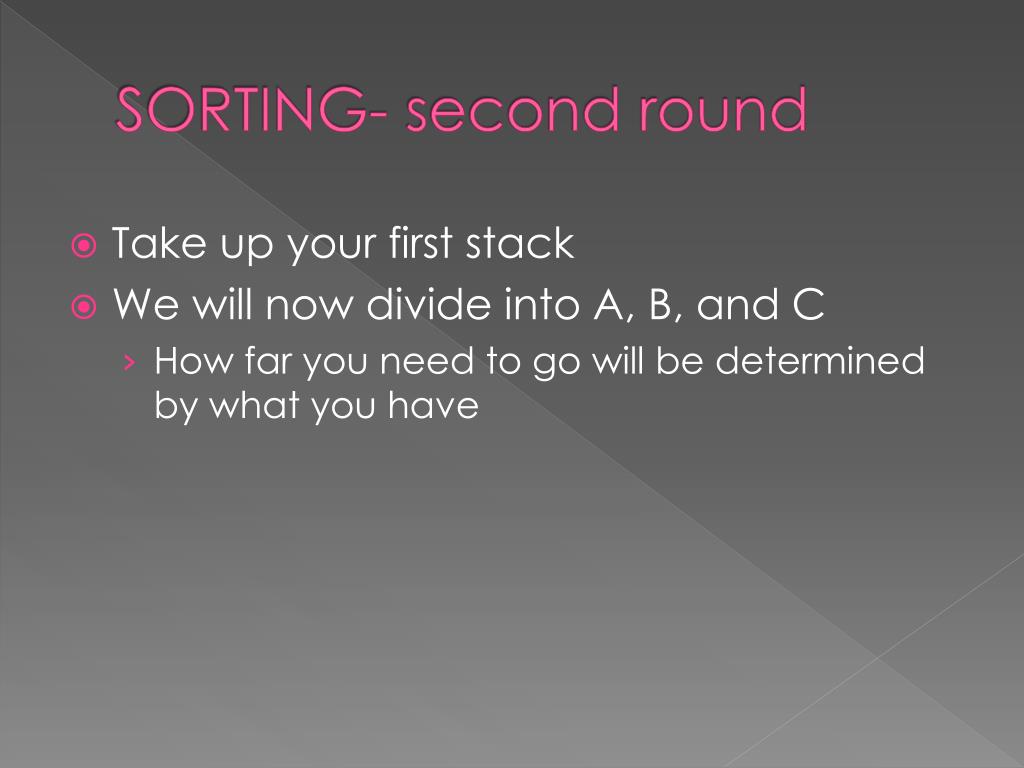 SORTING- second round

Take up your first stack

We will now divide into A, B, and C

› How far you need to go will be determined by what you have